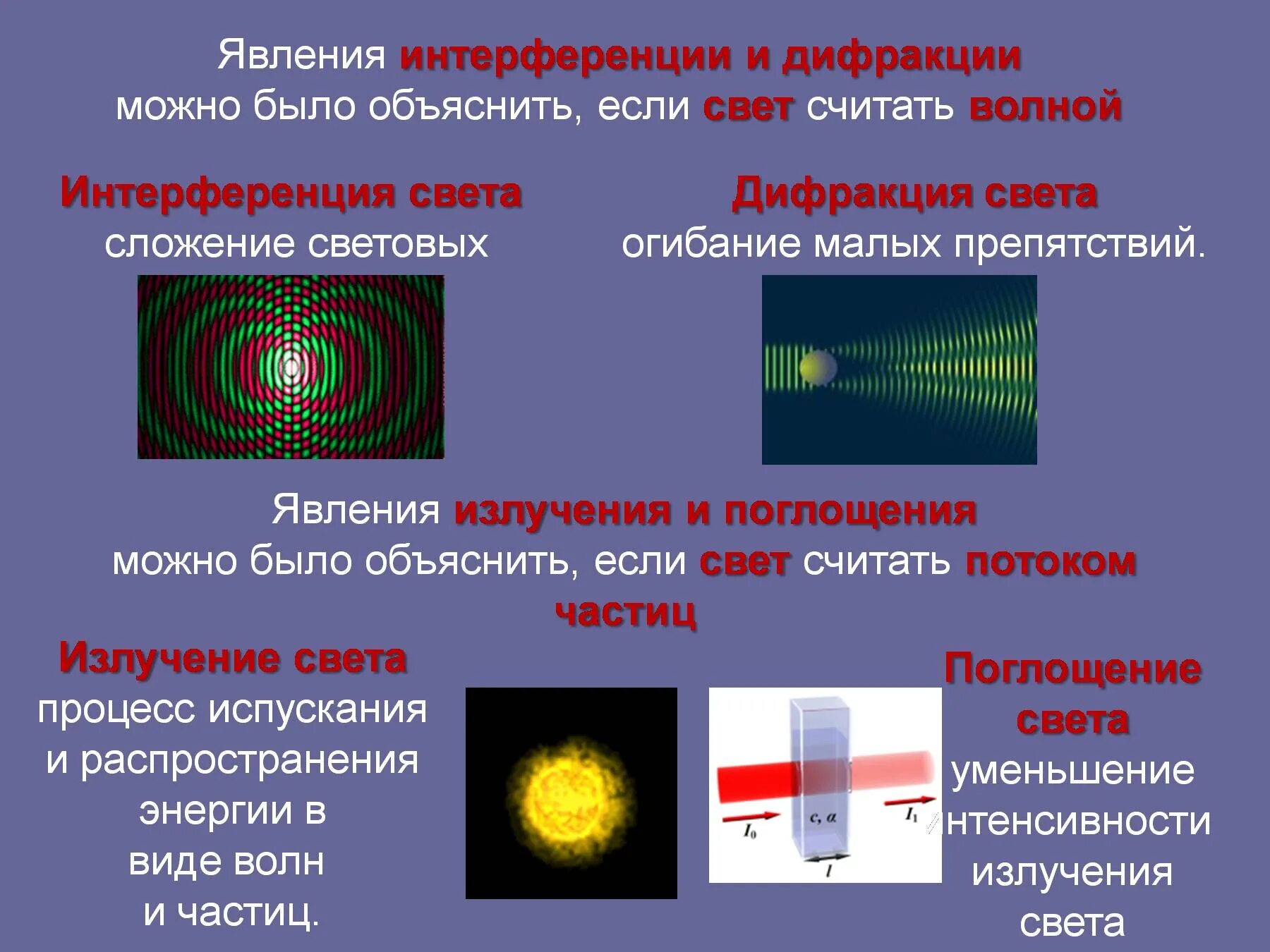 Явления интерференции и дифракции можно было объяснить, если свет считать волной

Интерференция света
сложение световых

Дифракция света
огибание малых препятствий.

Явления излучения и поглощения можно было объяснить, если свет считать потоком частиц

Излучение света
процесс испускания и распространения энергии в виде волн и частиц.

$I_0$

$c, \alpha$

$I_1$

$l$

Поглощение света
уменьшение интенсивности излучения света